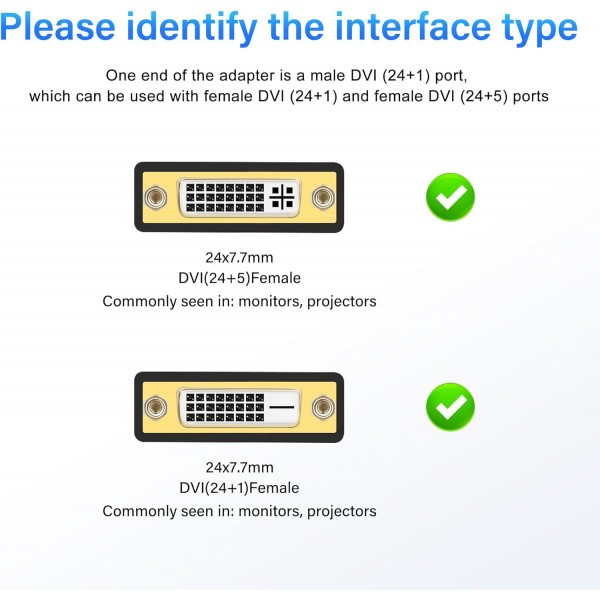 Please identify the interface type

One end of the adapter is a male DVI (24+1) port, which can be used with female DVI (24+1) and female DVI (24+5) ports

24x7.7mm
DVI(24+5)Female
Commonly seen in: monitors, projectors

24x7.7mm
DVI(24+1)Female
Commonly seen in: monitors, projectors